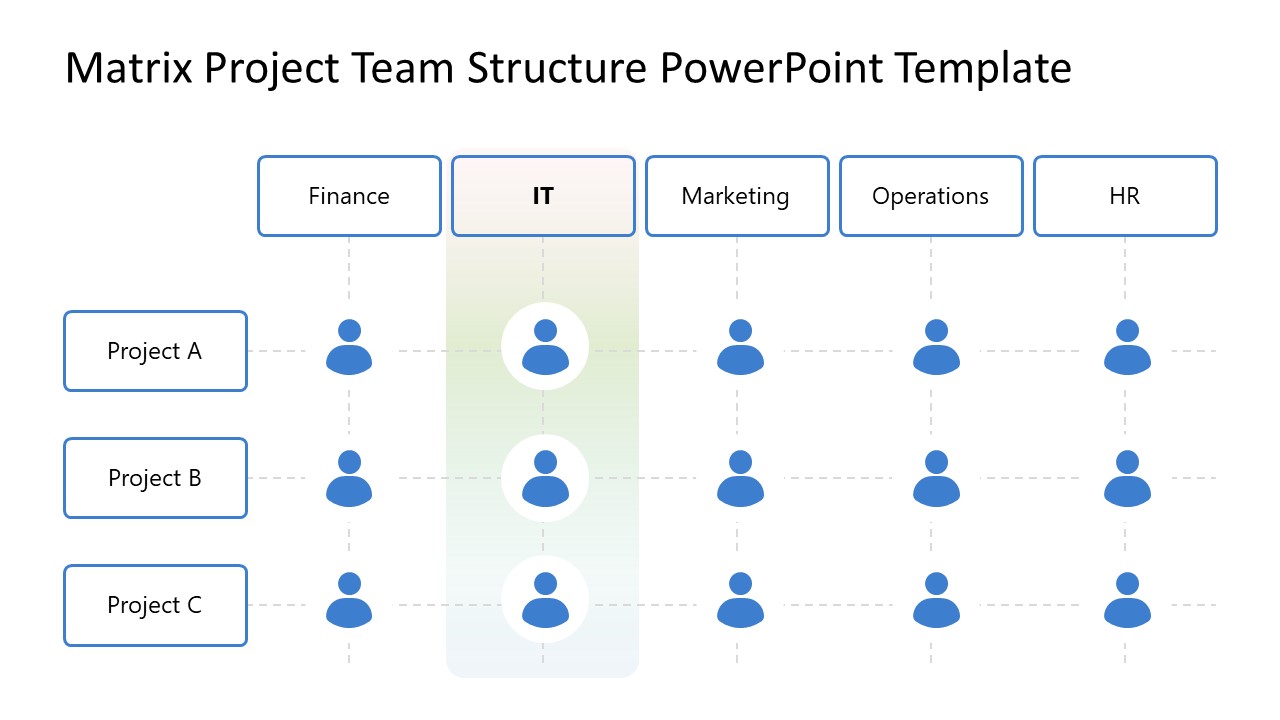 Matrix Project Team Structure PowerPoint Template

Finance
IT
Marketing
Operations
HR

Project A
Project B
Project C